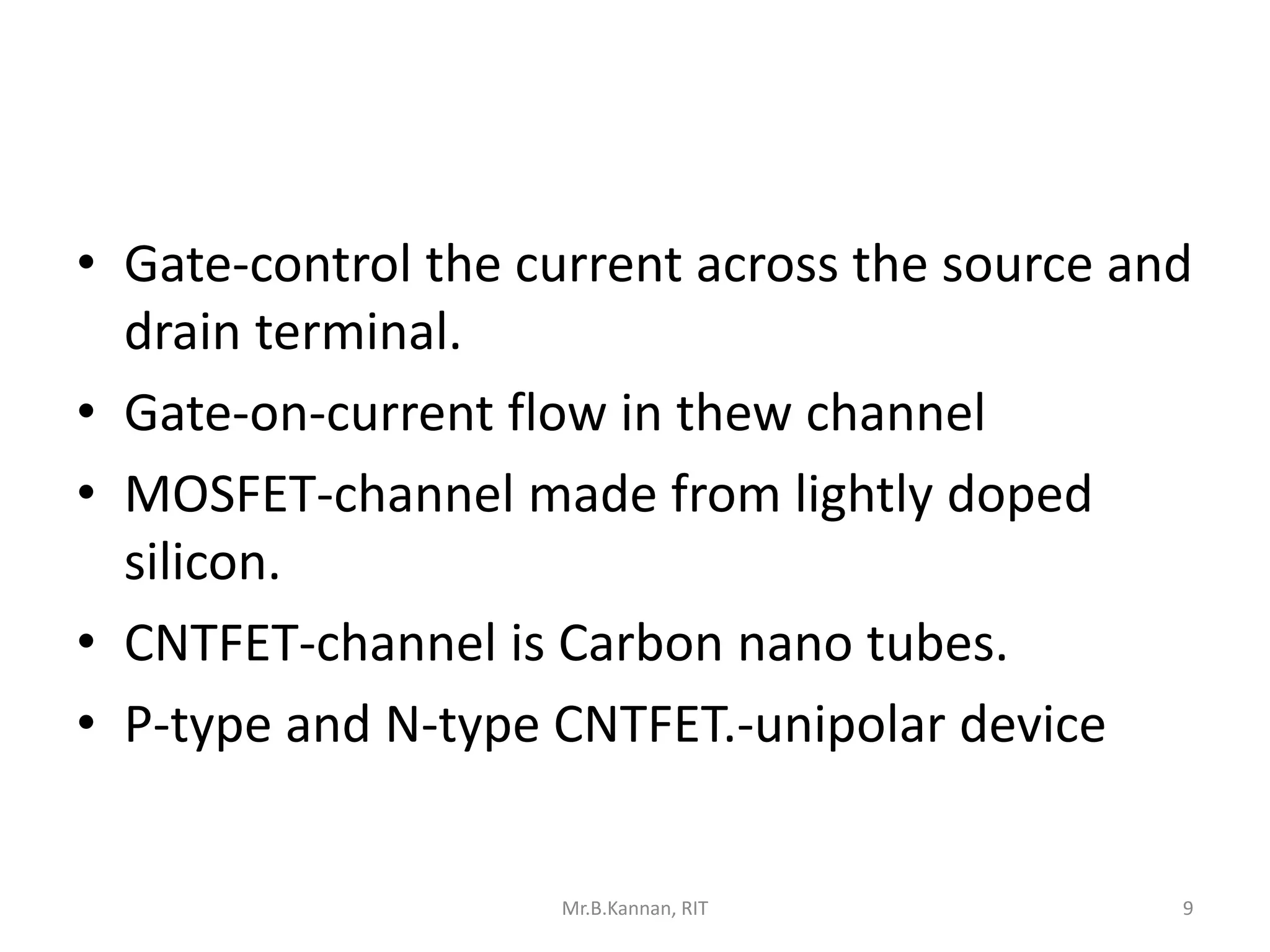 • Gate-control the current across the source and drain terminal.
• Gate-on-current flow in thew channel
• MOSFET-channel made from lightly doped silicon.
• CNTFET-channel is Carbon nano tubes.
• P-type and N-type CNTFET.-unipolar device

Mr.B.Kannan, RIT

9